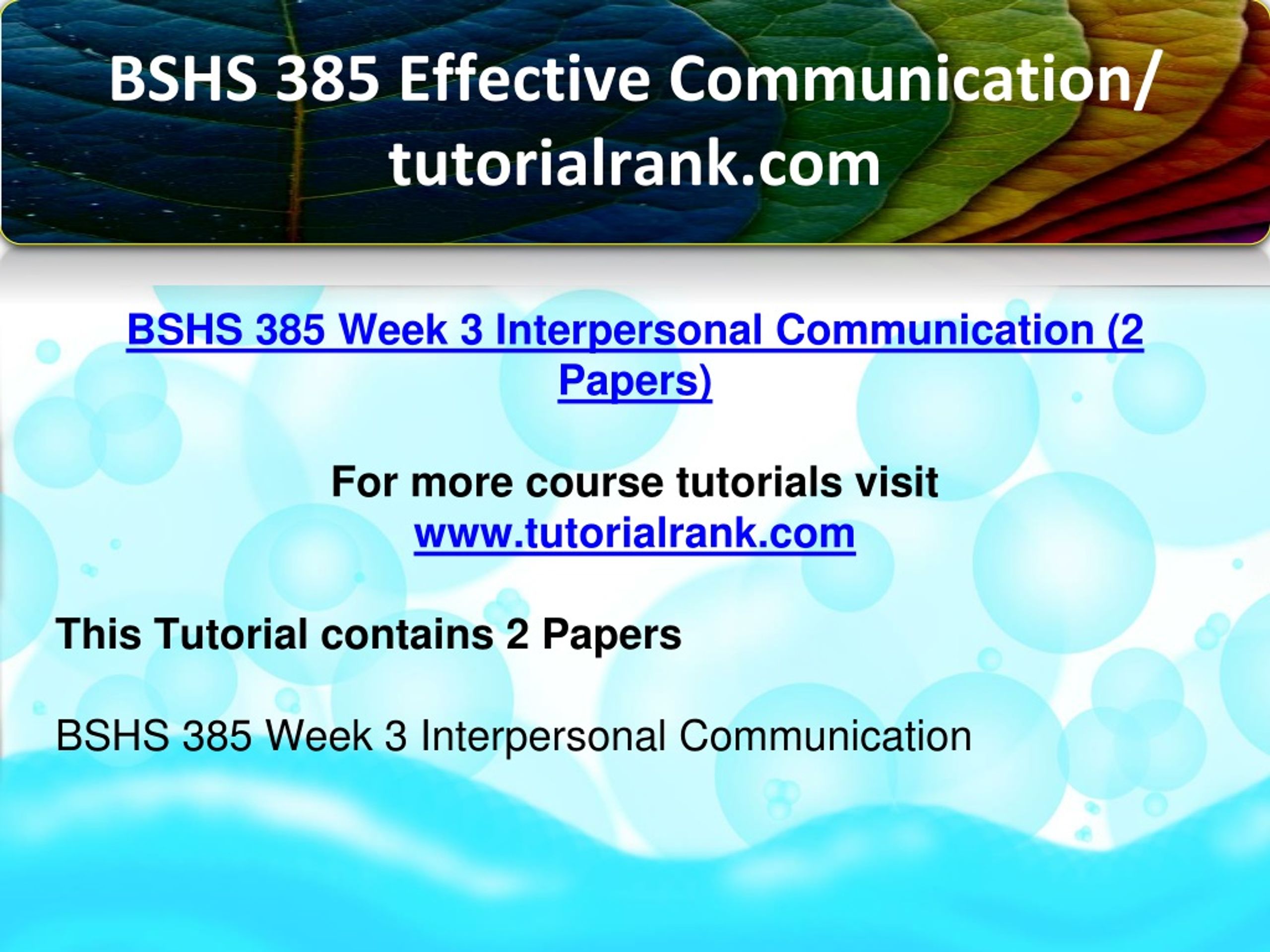 BSHS 385 Effective Communication/ tutorialrank.com

BSHS 385 Week 3 Interpersonal Communication (2 Papers)

For more course tutorials visit
www.tutorialrank.com

This Tutorial contains 2 Papers

BSHS 385 Week 3 Interpersonal Communication